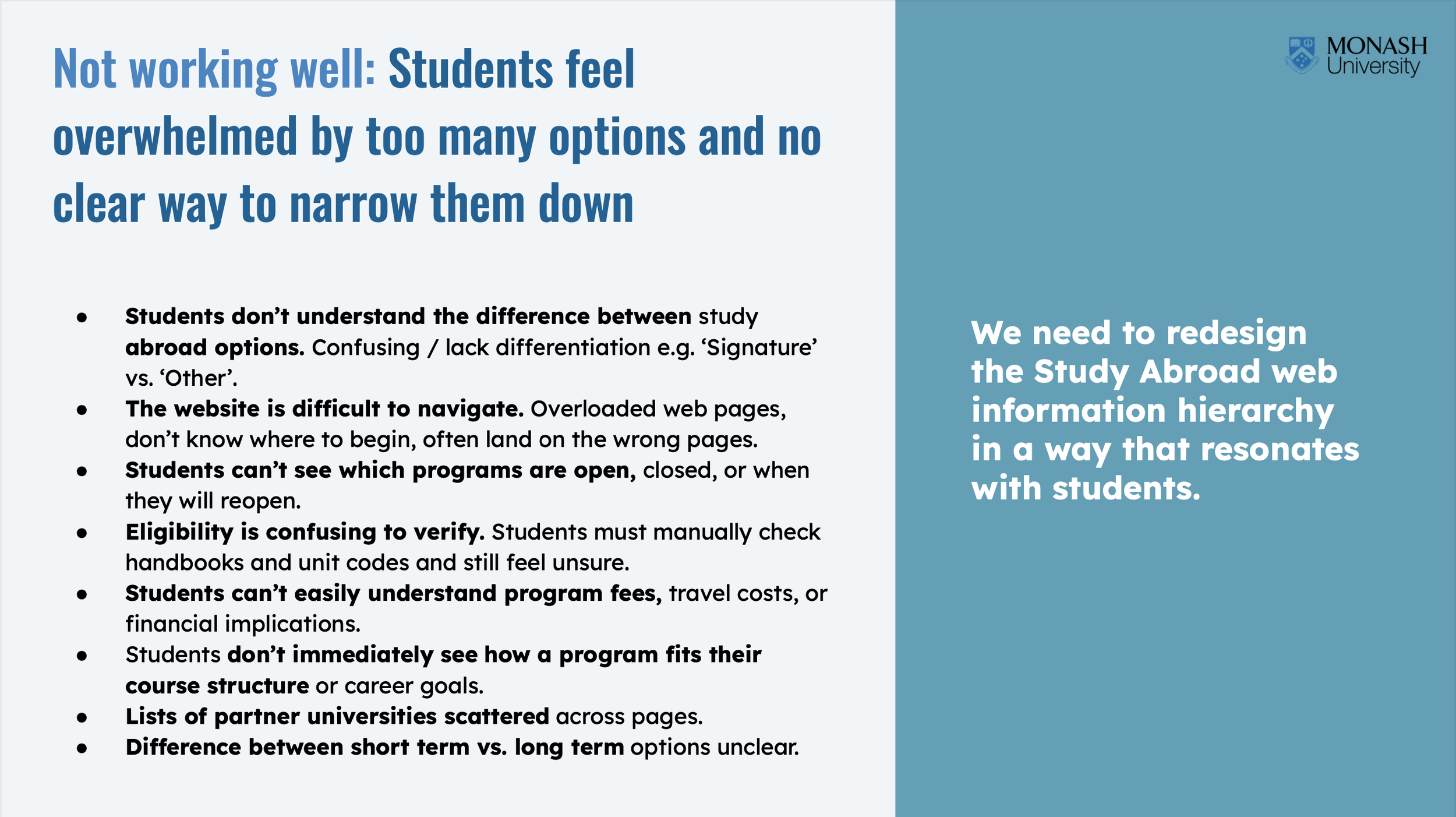 Not working well: Students feel overwhelmed by too many options and no clear way to narrow them down

- Students don't understand the difference between study abroad options. Confusing / lack differentiation e.g. 'Signature' vs. 'Other'.
- The website is difficult to navigate. Overloaded web pages, don't know where to begin, often land on the wrong pages.
- Students can't see which programs are open, closed, or when they will reopen.
- Eligibility is confusing to verify. Students must manually check handbooks and unit codes and still feel unsure.
- Students can't easily understand program fees, travel costs, or financial implications.
- Students don't immediately see how a program fits their course structure or career goals.
- Lists of partner universities scattered across pages.
- Difference between short term vs. long term options unclear.

MONASH University

We need to redesign the Study Abroad web information hierarchy in a way that resonates with students.